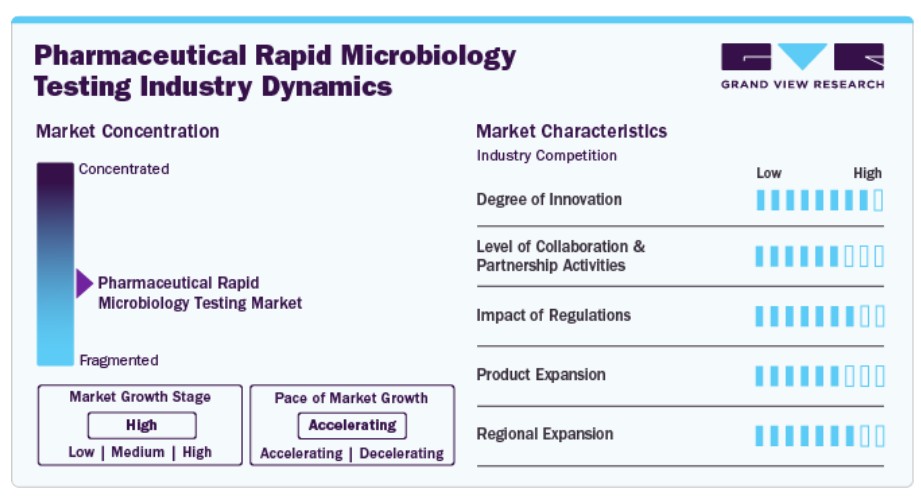 Pharmaceutical Rapid Microbiology Testing Industry Dynamics

GRAND VIEW RESEARCH

Market Concentration

Concentrated

Pharmaceutical Rapid Microbiology Testing Market

Fragmented

Market Growth Stage
High
Low | Medium | High

Pace of Market Growth
Accelerating
Accelerating | Decelerating

Market Characteristics
Industry Competition

Low High

Degree of Innovation

Level of Collaboration & Partnership Activities

Impact of Regulations

Product Expansion

Regional Expansion